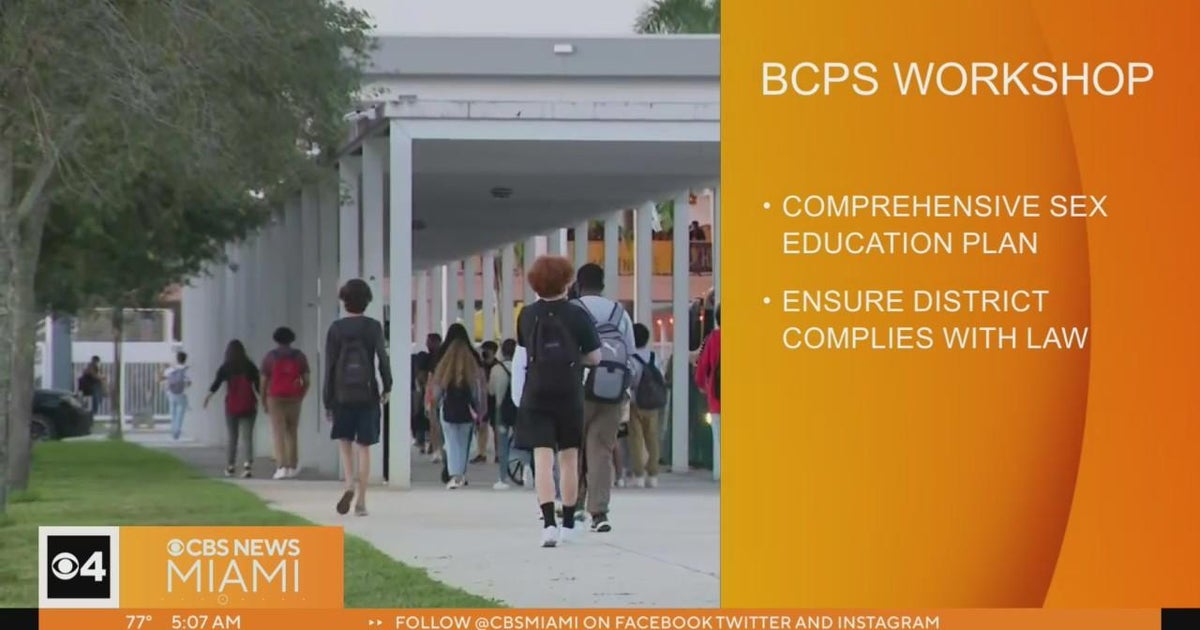 BCPS WORKSHOP

• COMPREHENSIVE SEX EDUCATION PLAN

• ENSURE DISTRICT COMPLIES WITH LAW

4 CBS NEWS MIAMI

77° 5:07 AM

FOLLOW @CBSMIAMI ON FACEBOOK TWITTER AND INSTAGRAM